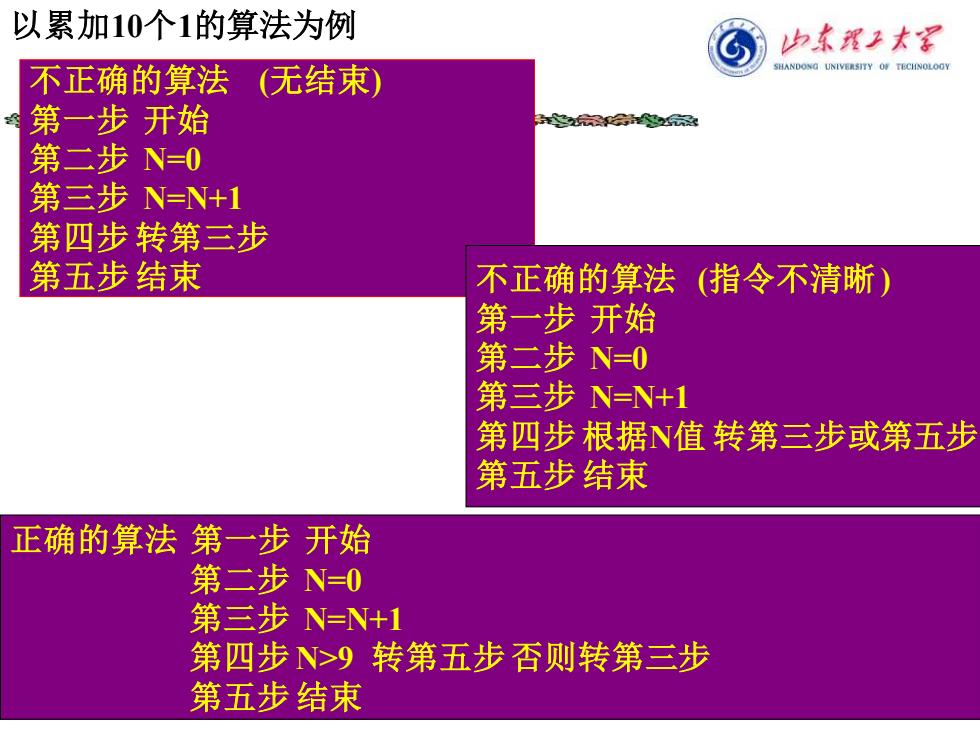 以累加10个1的算法为例

山东理工大学
SHANDONG UNIVERSITY OF TECHNOLOGY

不正确的算法 (无结束)
第一步 开始
第二步 N=0
第三步 N=N+1
第四步 转第三步
第五步 结束

不正确的算法 (指令不清晰)
第一步 开始
第二步 N=0
第三步 N=N+1
第四步 根据N值 转第三步或第五步
第五步 结束

正确的算法 第一步 开始
第二步 N=0
第三步 N=N+1
第四步 N>9 转第五步 否则转第三步
第五步 结束